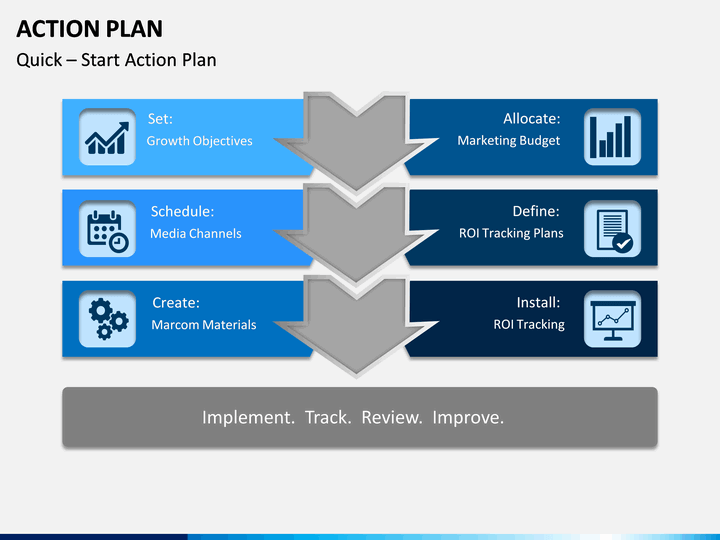 ACTION PLAN

Quick – Start Action Plan

Set:
Growth Objectives

Allocate:
Marketing Budget

Schedule:
Media Channels

Define:
ROI Tracking Plans

Create:
Marcom Materials

Install:
ROI Tracking

Implement. Track. Review. Improve.